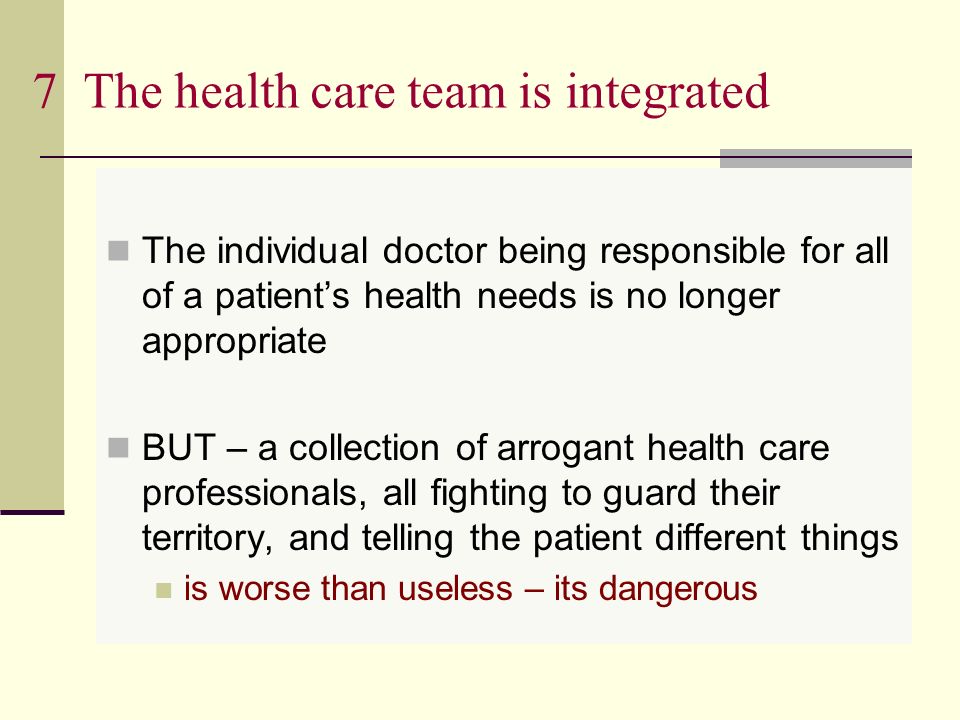 7 The health care team is integrated

The individual doctor being responsible for all of a patient’s health needs is no longer appropriate

BUT – a collection of arrogant health care professionals, all fighting to guard their territory, and telling the patient different things

is worse than useless – its dangerous